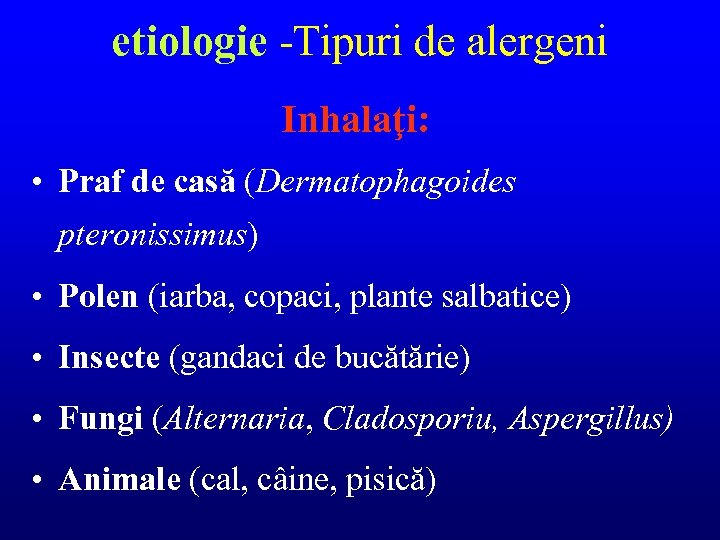 etiologie -Tipuri de alergeni

Inhalaţi:

• Praf de casă (Dermatophagoides pteronissimus)

• Polen (iarba, copaci, plante salbatice)

• Insecte (gandaci de bucătărie)

• Fungi (Alternaria, Cladosporiu, Aspergillus)

• Animale (cal, câine, pisică)